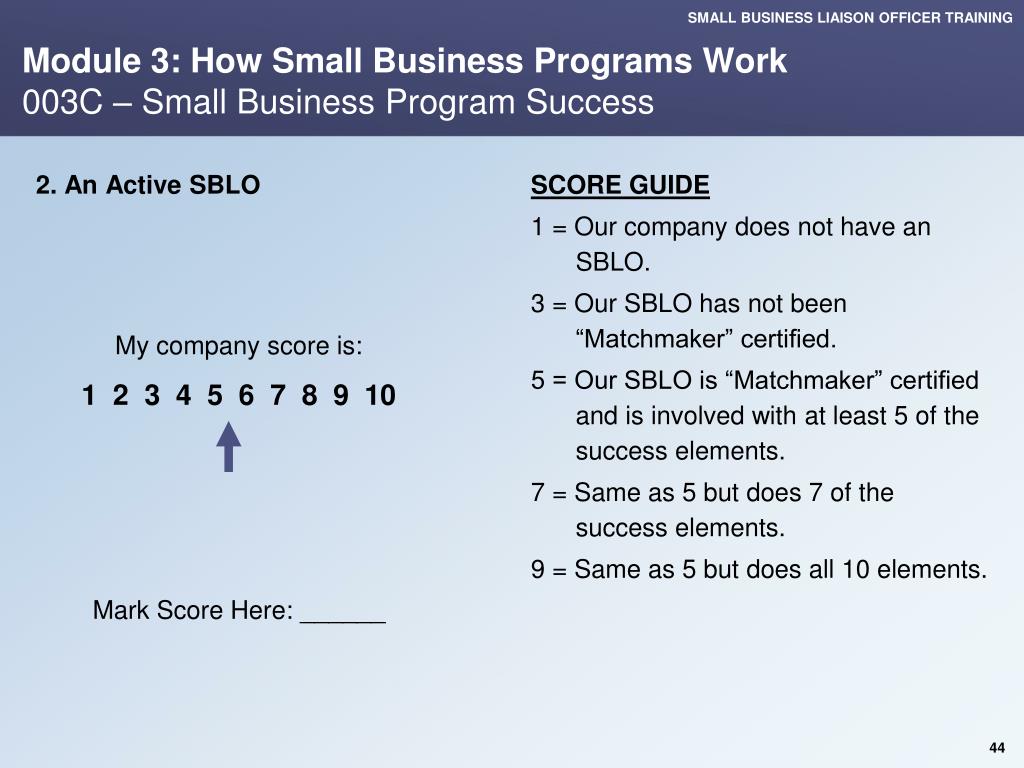 SMALL BUSINESS LIAISON OFFICER TRAINING

Module 3: How Small Business Programs Work
003C – Small Business Program Success

2. An Active SBLO

My company score is:

1 2 3 4 5 6 7 8 9 10

Mark Score Here: ______

SCORE GUIDE

1 = Our company does not have an SBLO.

3 = Our SBLO has not been “Matchmaker” certified.

5 = Our SBLO is “Matchmaker” certified and is involved with at least 5 of the success elements.

7 = Same as 5 but does 7 of the success elements.

9 = Same as 5 but does all 10 elements.

44